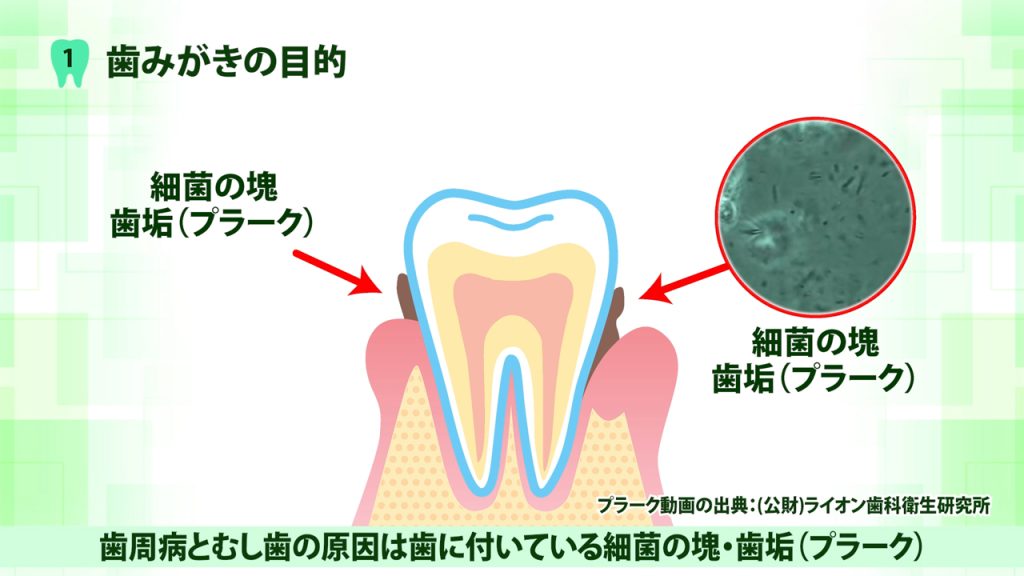 1 歯みがきの目的

細菌の塊
歯垢（プラーク）

細菌の塊
歯垢（プラーク）

プラーク動画の出典：(公財)ライオン歯科衛生研究所

歯周病とむし歯の原因は歯に付いている細菌の塊・歯垢（プラーク）